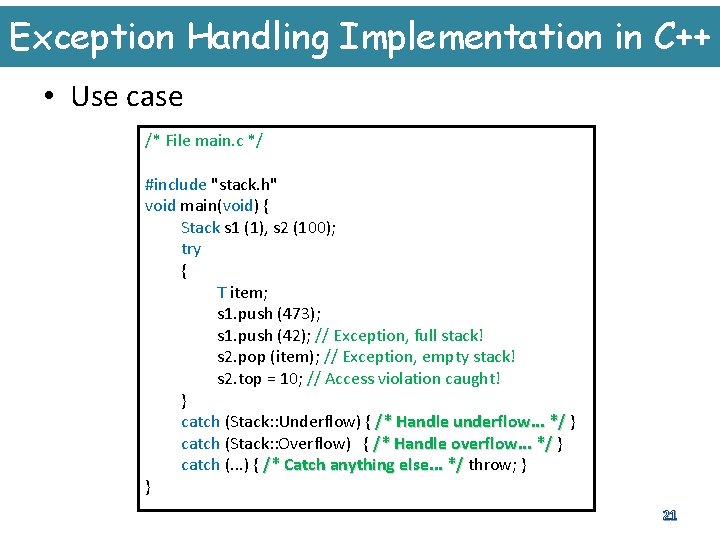 Exception Handling Implementation in C++

• Use case

/* File main.c */

#include "stack.h"
void main(void) {
Stack s1 (1), s2 (100);
try
{
T item;
s1.push (473);
s1.push (42); // Exception, full stack!
s2.pop (item); // Exception, empty stack!
s2.top = 10; // Access violation caught!
}
catch (Stack::Underflow) { /* Handle underflow... */ }
catch (Stack::Overflow) { /* Handle overflow... */ }
catch (...) { /* Catch anything else... */ throw; }
}

21